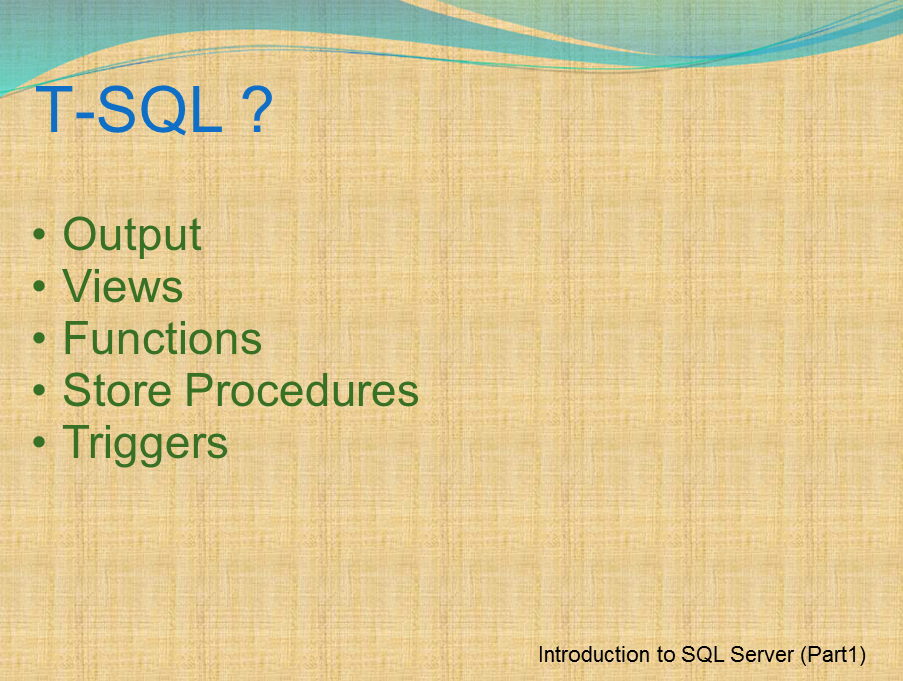 T-SQL ?

• Output
• Views
• Functions
• Store Procedures
• Triggers

Introduction to SQL Server (Part1)